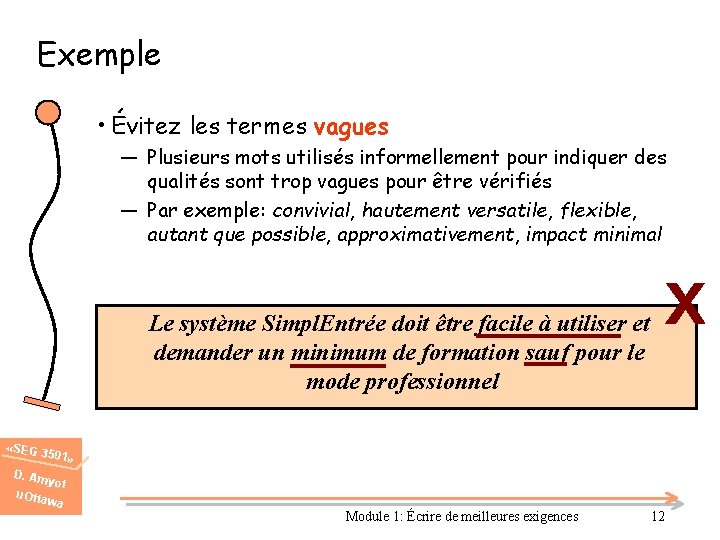 Exemple

• Évitez les termes vagues

— Plusieurs mots utilisés informellement pour indiquer des qualités sont trop vagues pour être vérifiés

— Par exemple: convivial, hautement versatile, flexible, autant que possible, approximativement, impact minimal

X

Le système SimplEntrée doit être facile à utiliser et demander un minimum de formation sauf pour le mode professionnel

«SEG 3501» D. Amyot uOttawa

Module 1: Écrire de meilleures exigences

12